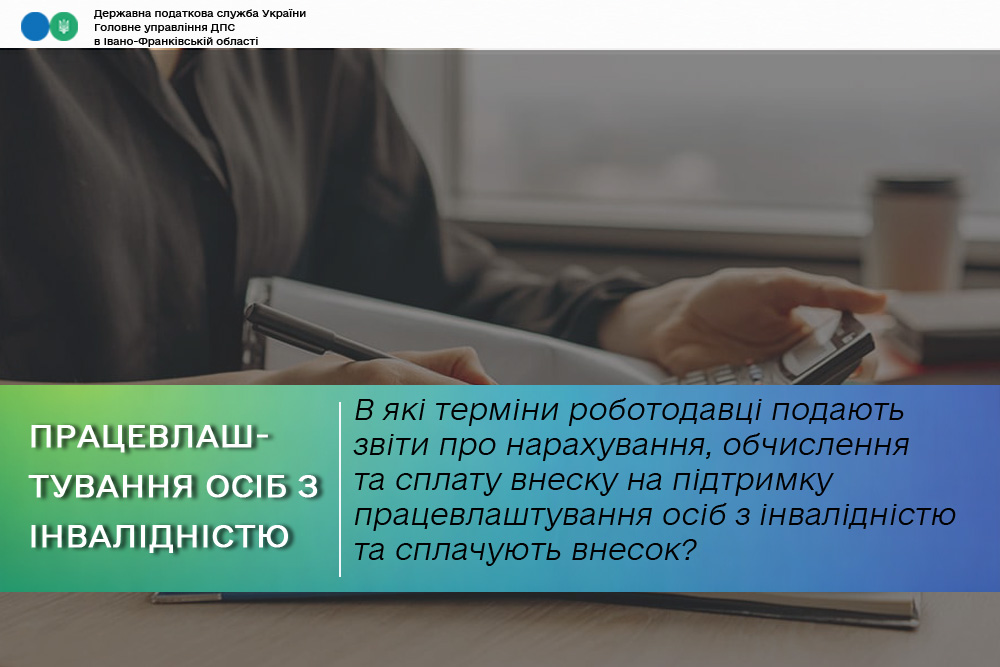 Державна податкова служба України
Головне управління ДПС
в Івано-Франківській області

ПРАЦЕВЛАШТУВАННЯ ОСІБ З ІНВАЛІДНІСТЮ

В які терміни роботодавці подають звіти про нарахування, обчислення та сплату внеску на підтримку працевлаштування осіб з інвалідністю та сплачують внесок?